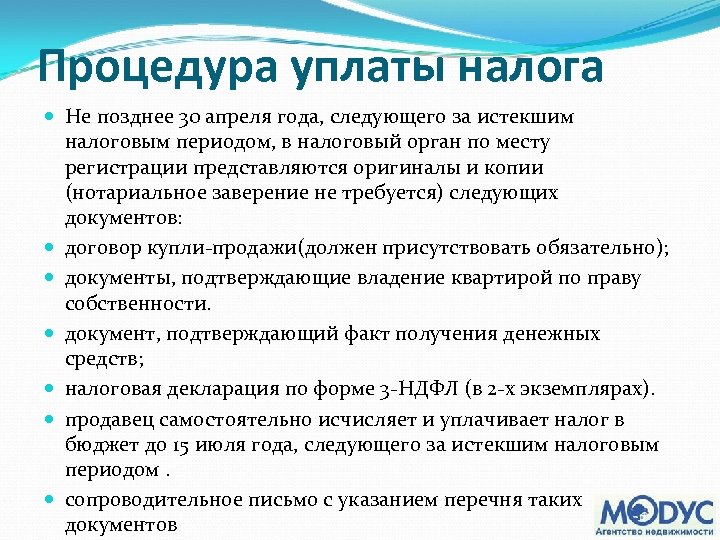 Процедура уплаты налога

- Не позднее 30 апреля года, следующего за истекшим налоговым периодом, в налоговый орган по месту регистрации представляются оригиналы и копии (нотариальное заверение не требуется) следующих документов:
- договор купли-продажи(должен присутствовать обязательно);
- документы, подтверждающие владение квартирой по праву собственности.
- документ, подтверждающий факт получения денежных средств;
- налоговая декларация по форме 3-НДФЛ (в 2-х экземплярах).
- продавец самостоятельно исчисляет и уплачивает налог в бюджет до 15 июля года, следующего за истекшим налоговым периодом .
- сопроводительное письмо с указанием перечня таких документов

МОДУС
Агентство недвижимости